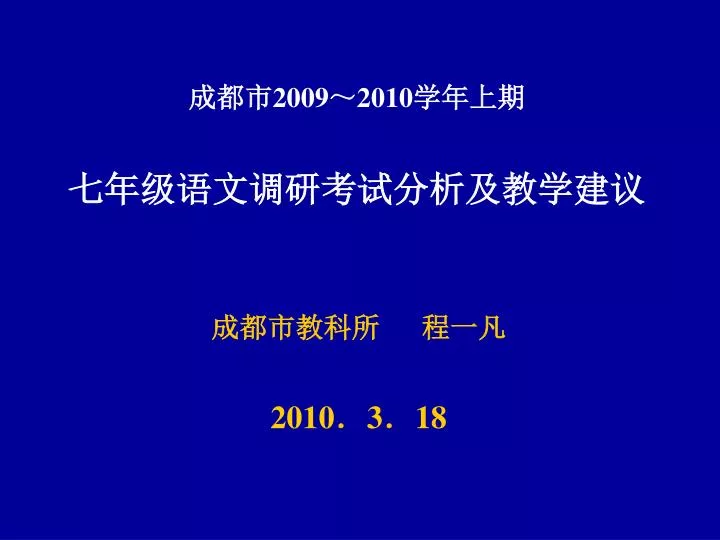 成都市2009～2010学年上期

七年级语文调研考试分析及教学建议

成都市教科所　　程一凡

2010．3．18